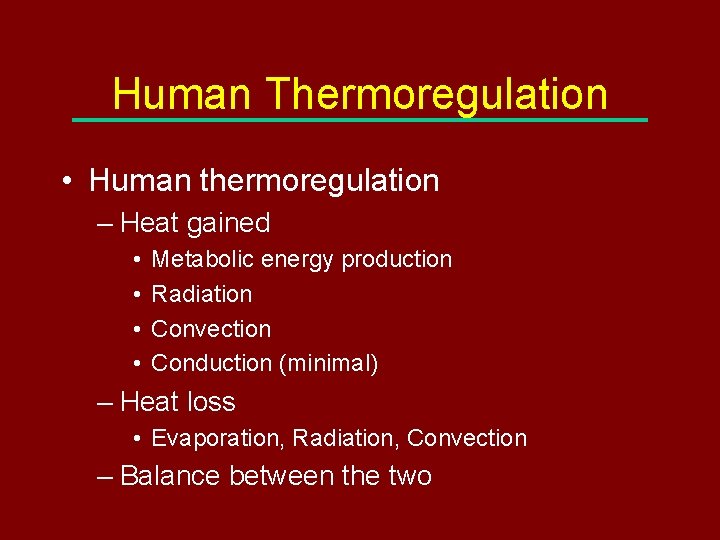 Human Thermoregulation

• Human thermoregulation
– Heat gained
• Metabolic energy production
• Radiation
• Convection
• Conduction (minimal)
– Heat loss
• Evaporation, Radiation, Convection
– Balance between the two